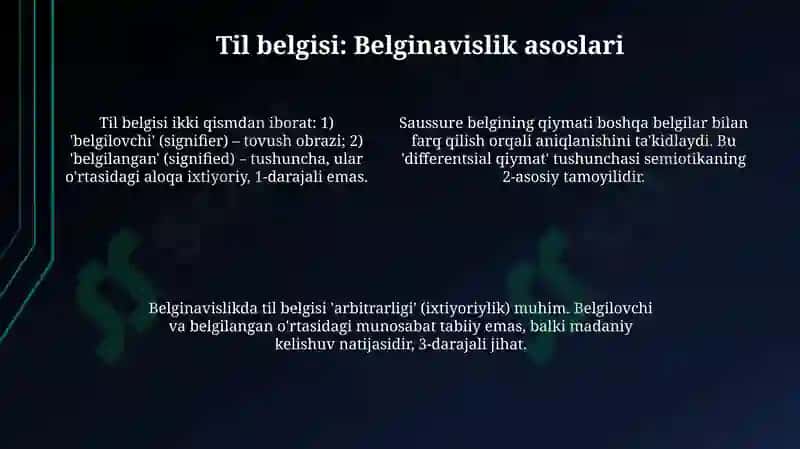 Til belgisi: Belginavislik asoslari

Til belgisi ikki qismdan iborat: 1) 'belgilovchi' (signifier) – tovush obrazi; 2) 'belgilangan' (signified) – tushuncha, ular o'rtasidagi aloqa ixtiyoriy, 1-darajali emas.

Saussure belgining qiymati boshqa belgilar bilan farq qilish orqali aniqlanishini ta'kidlaydi. Bu 'differentsial qiymat' tushunchasi semiotikaning 2-asosiy tamoyilidir.

Belginavislikda til belgisi 'arbitrarligi' (ixtiyoriylik) muhim. Belgilovchi va belgilangan o'rtasidagi munosabat tabiiy emas, balki madaniy kelishuv natijasidir, 3-darajali jihat.